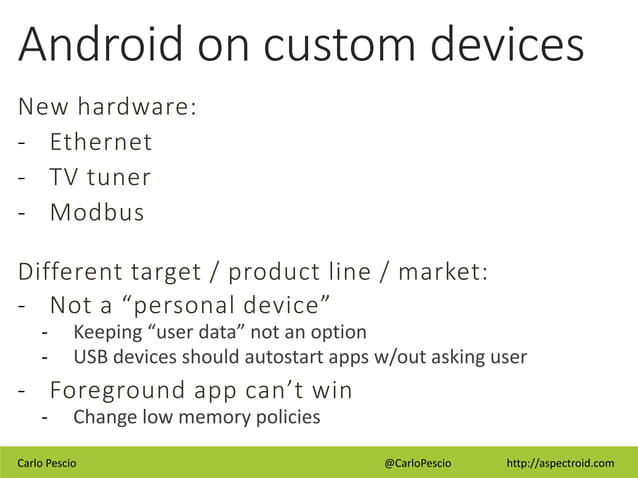 Android on custom devices

New hardware:
- Ethernet
- TV tuner
- Modbus

Different target / product line / market:
- Not a “personal device”
  - Keeping “user data” not an option
  - USB devices should autostart apps w/out asking user
- Foreground app can’t win
  - Change low memory policies

Carlo Pescio @CarloPescio http://aspectroid.com